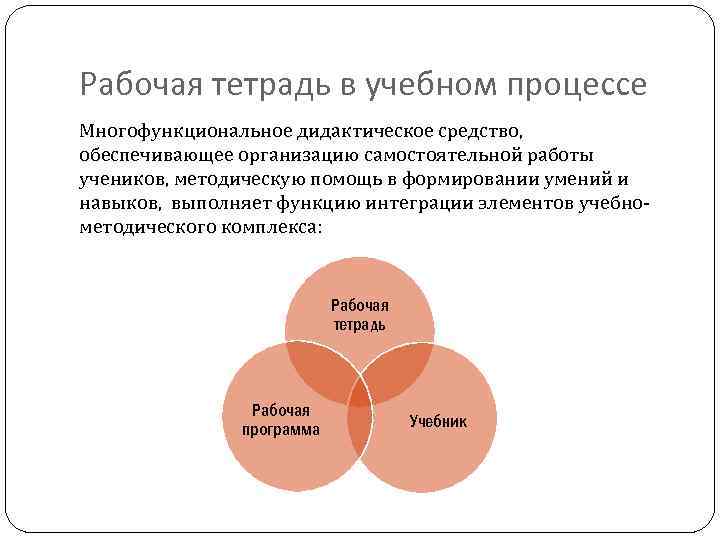 Рабочая тетрадь в учебном процессе

Многофункциональное дидактическое средство, обеспечивающее организацию самостоятельной работы учеников, методическую помощь в формировании умений и навыков, выполняет функцию интеграции элементов учебно-методического комплекса:

Рабочая тетрадь

Рабочая программа

Учебник